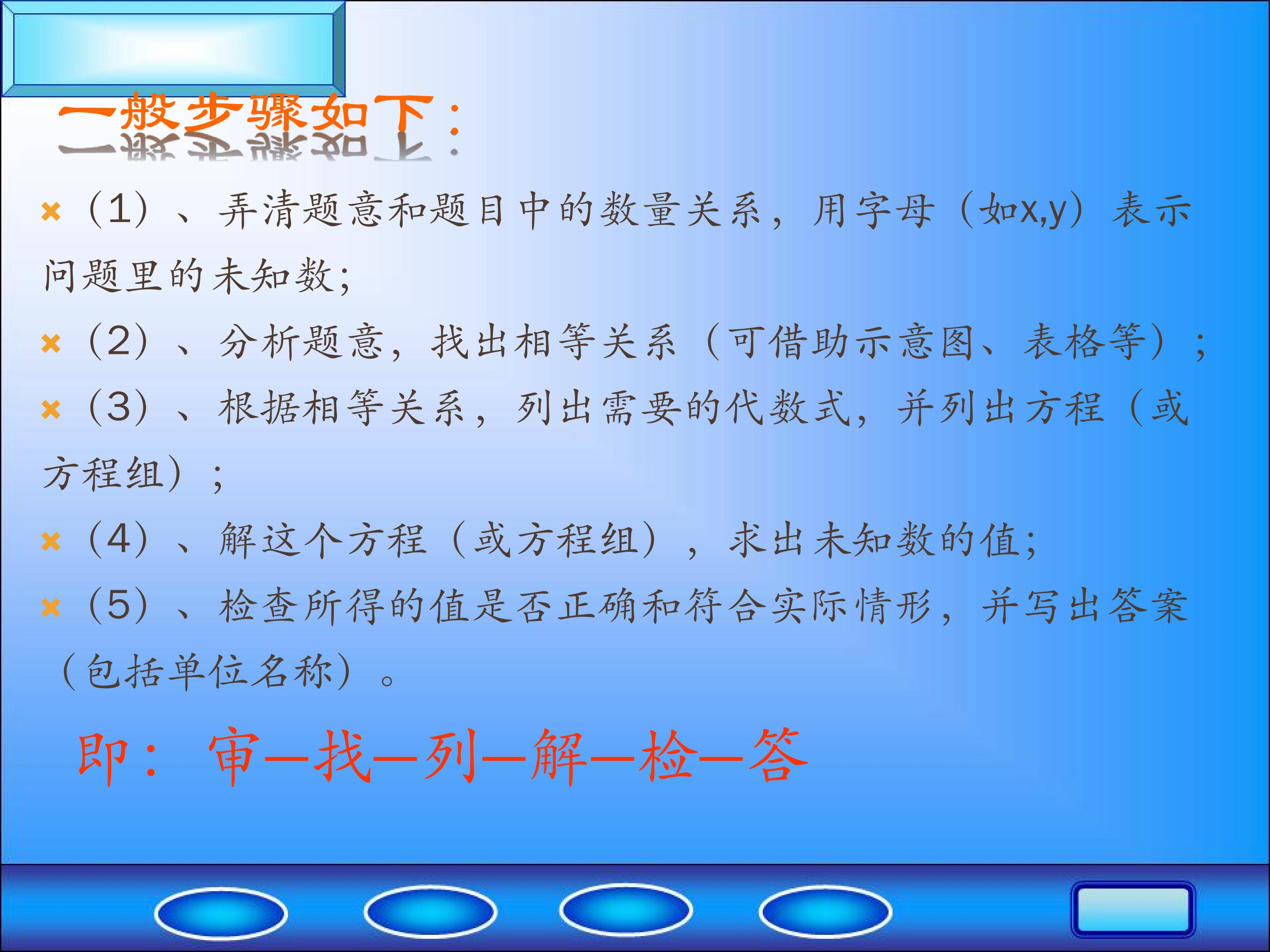 一般步骤如下：

（1）、弄清题意和题目中的数量关系，用字母（如x,y）表示问题里的未知数；

（2）、分析题意，找出相等关系（可借助示意图、表格等）；

（3）、根据相等关系，列出需要的代数式，并列出方程（或方程组）；

（4）、解这个方程（或方程组），求出未知数的值；

（5）、检查所得的值是否正确和符合实际情形，并写出答案（包括单位名称）。

即：审—找—列—解—检—答